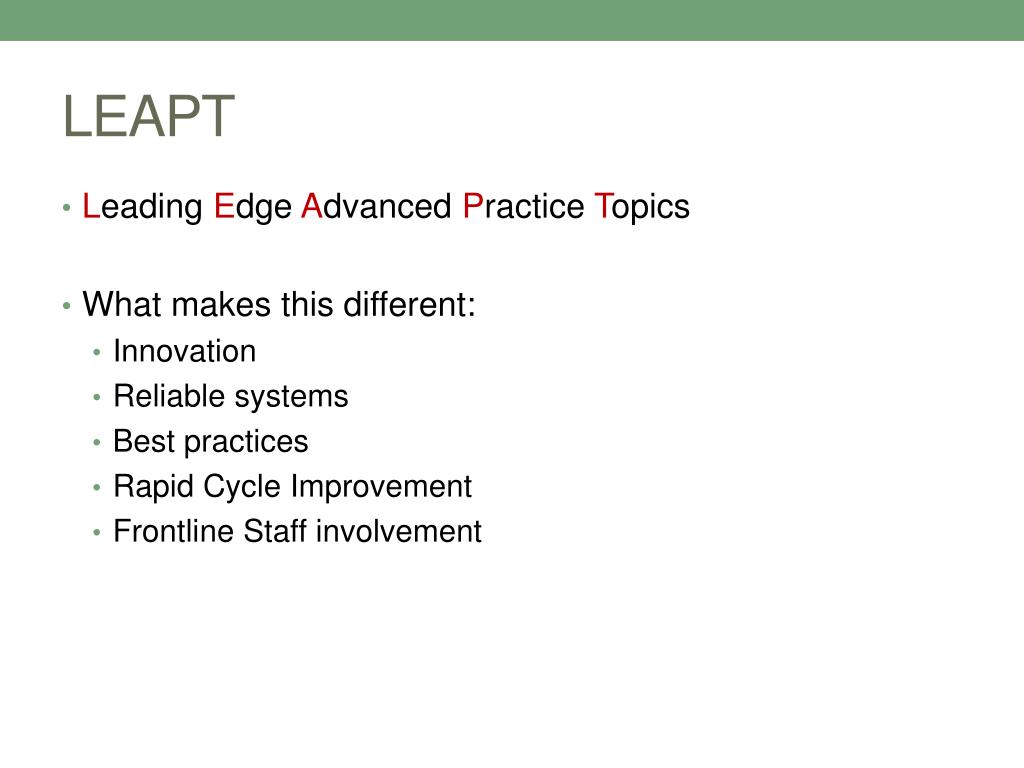 LEAPT

• Leading Edge Advanced Practice Topics

• What makes this different:
  • Innovation
  • Reliable systems
  • Best practices
  • Rapid Cycle Improvement
  • Frontline Staff involvement